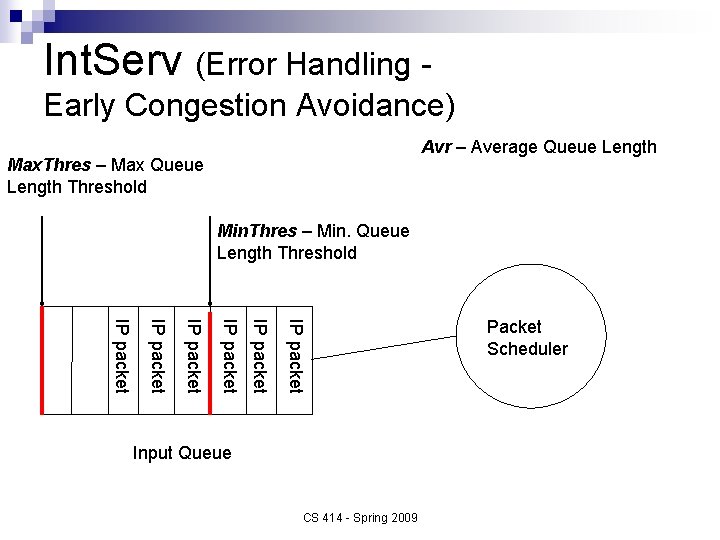 IntServ (Error Handling - Early Congestion Avoidance)

Avr – Average Queue Length

MaxThres – Max Queue Length Threshold

MinThres – Min. Queue Length Threshold

IP packet

IP packet

IP packet

IP packet

IP packet

IP packet

Packet Scheduler

Input Queue

CS 414 - Spring 2009